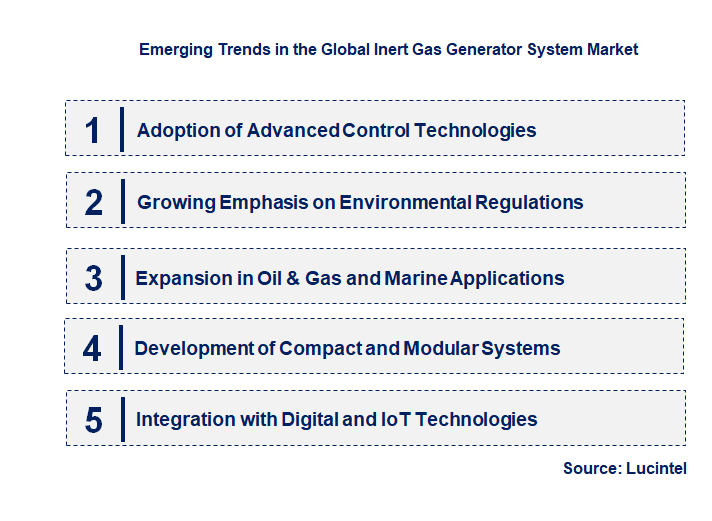 Emerging Trends in the Global Inert Gas Generator System Market

1 Adoption of Advanced Control Technologies

2 Growing Emphasis on Environmental Regulations

3 Expansion in Oil & Gas and Marine Applications

4 Development of Compact and Modular Systems

5 Integration with Digital and IoT Technologies

Source: Lucintel